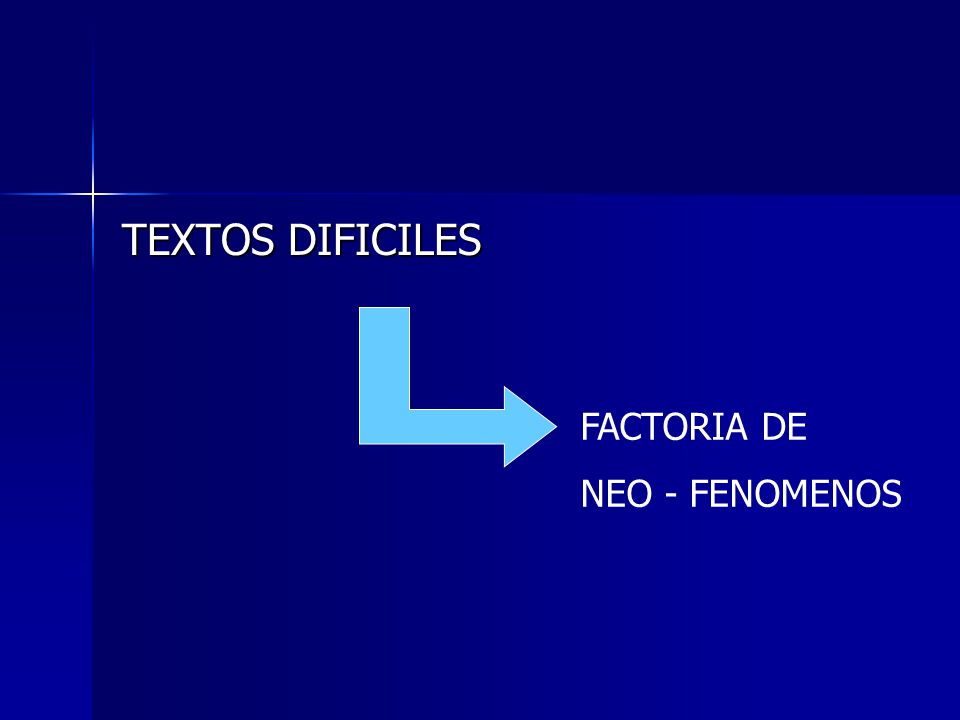 TEXTOS DIFICILES

FACTORIA DE

NEO - FENOMENOS